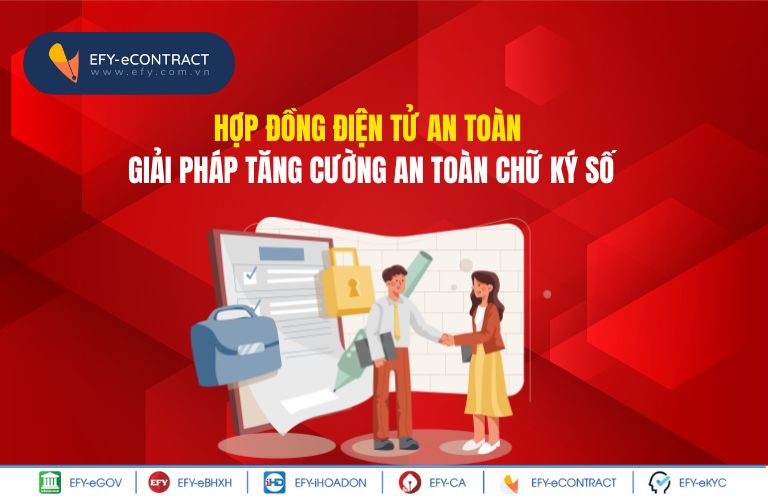 EFY-eCONTRACT
www.efy.com.vn

HỢP ĐỒNG ĐIỆN TỬ AN TOÀN
GIẢI PHÁP TĂNG CƯỜNG AN TOÀN CHỮ KÝ SỐ

EFY-eGOV | EFY EFY-eBHXH | iHD EFY-iHOADON | EFY-CA | EFY-eCONTRACT | EFY-eKYC